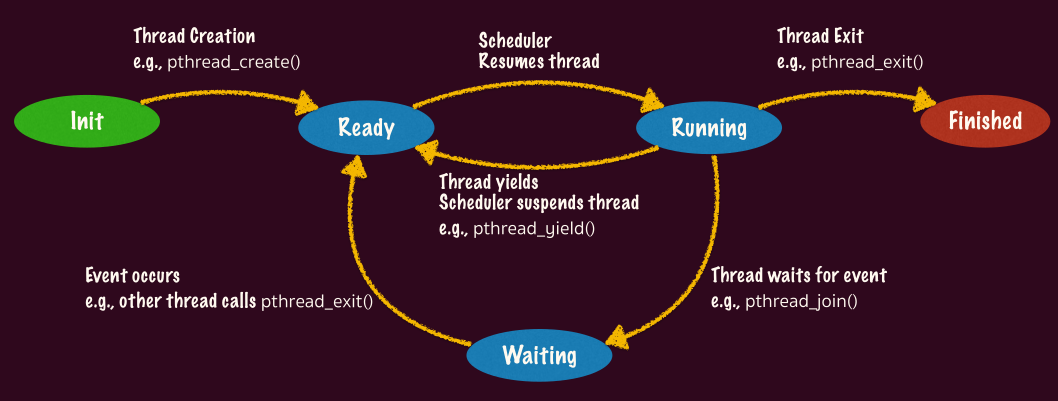 Thread Creation
e.g., pthread_create()

Scheduler
Resumes thread

Thread Exit
e.g., pthread_exit()

Init

Ready

Running

Finished

Thread yields
Scheduler suspends thread
e.g., pthread_yield()

Event occurs
e.g., other thread calls pthread_exit()

Thread waits for event
e.g., pthread_join()

Waiting